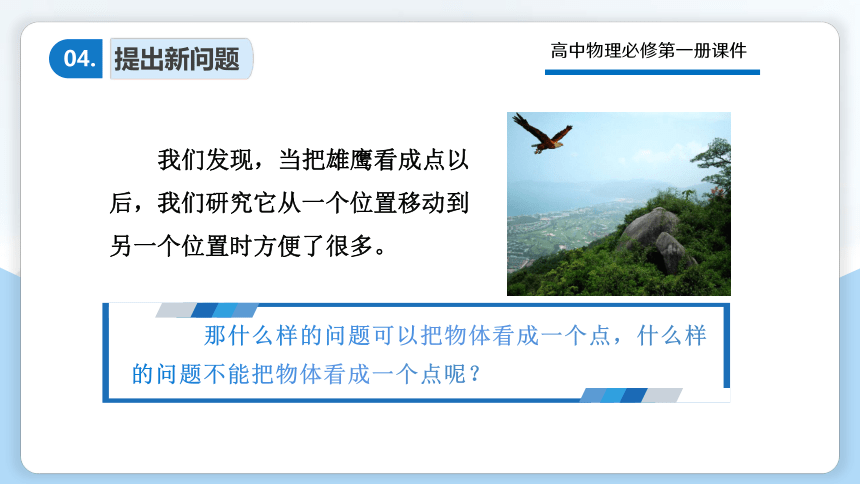 04. 提出新问题

高中物理必修第一册课件

我们发现，当把雄鹰看成点以后，我们研究它从一个位置移动到另一个位置时方便了很多。

那什么样的问题可以把物体看成一个点，什么样的问题不能把物体看成一个点呢？